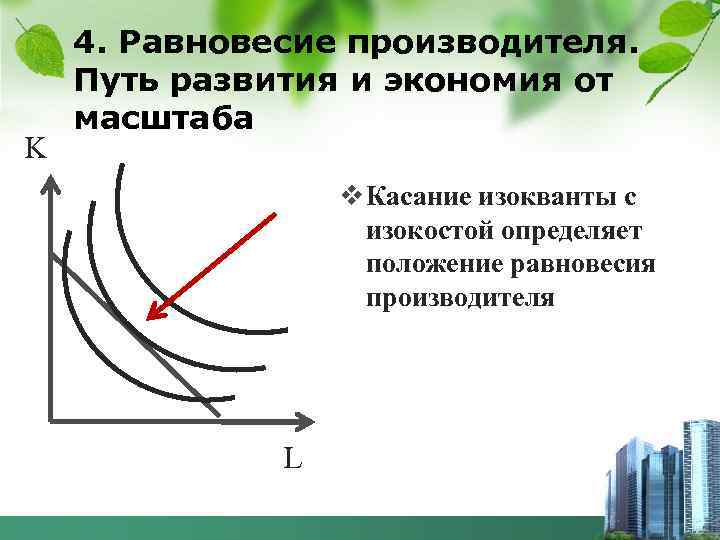 4. Равновесие производителя. Путь развития и экономия от масштаба

K

L

❖ Касание изокванты с изокостой определяет положение равновесия производителя